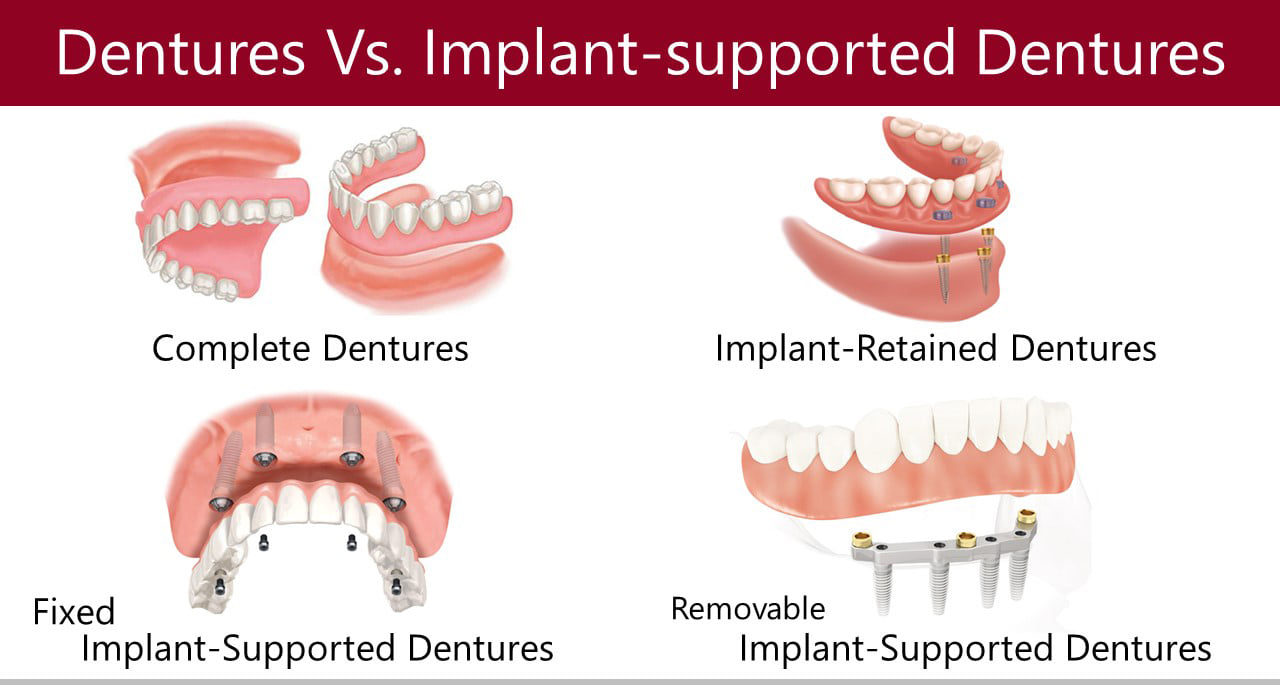 Dentures Vs. Implant-supported Dentures

Complete Dentures

Implant-Retained Dentures

Fixed
Implant-Supported Dentures

Removable
Implant-Supported Dentures